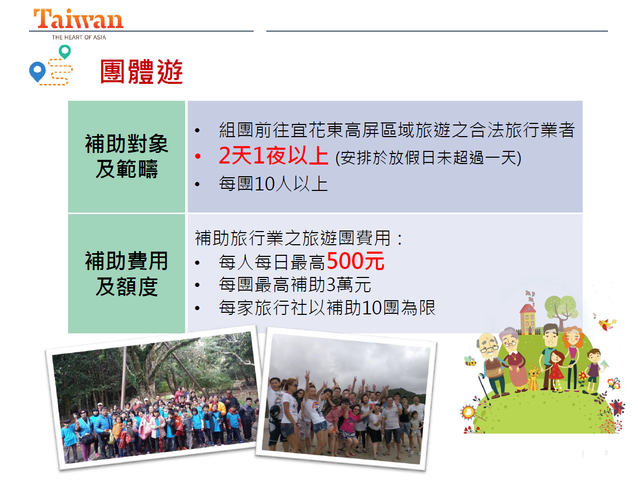 Taiwan
THE HEART OF ASIA

團體遊

| 補助對象及範疇 | • 組團前往宜花東高屏區域旅遊之合法旅行業者<br>• 2天1夜以上 (安排於放假日未超過一天)<br>• 每團10人以上 |
|---|---|
| 補助費用及額度 | 補助旅行業之旅遊團費用：<br>• 每人每日最高500元<br>• 每團最高補助3萬元<br>• 每家旅行社以補助10團為限 |